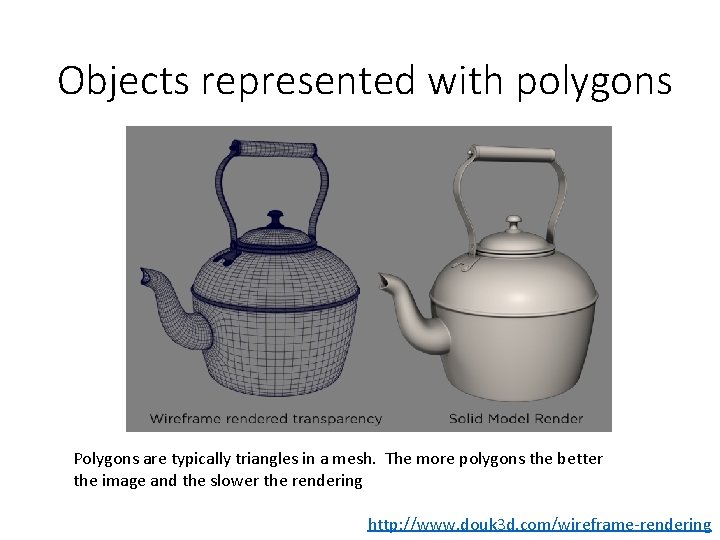 Objects represented with polygons

Wireframe rendered transparency

Solid Model Render

Polygons are typically triangles in a mesh. The more polygons the better the image and the slower the rendering

http://www.douk3d.com/wireframe-rendering